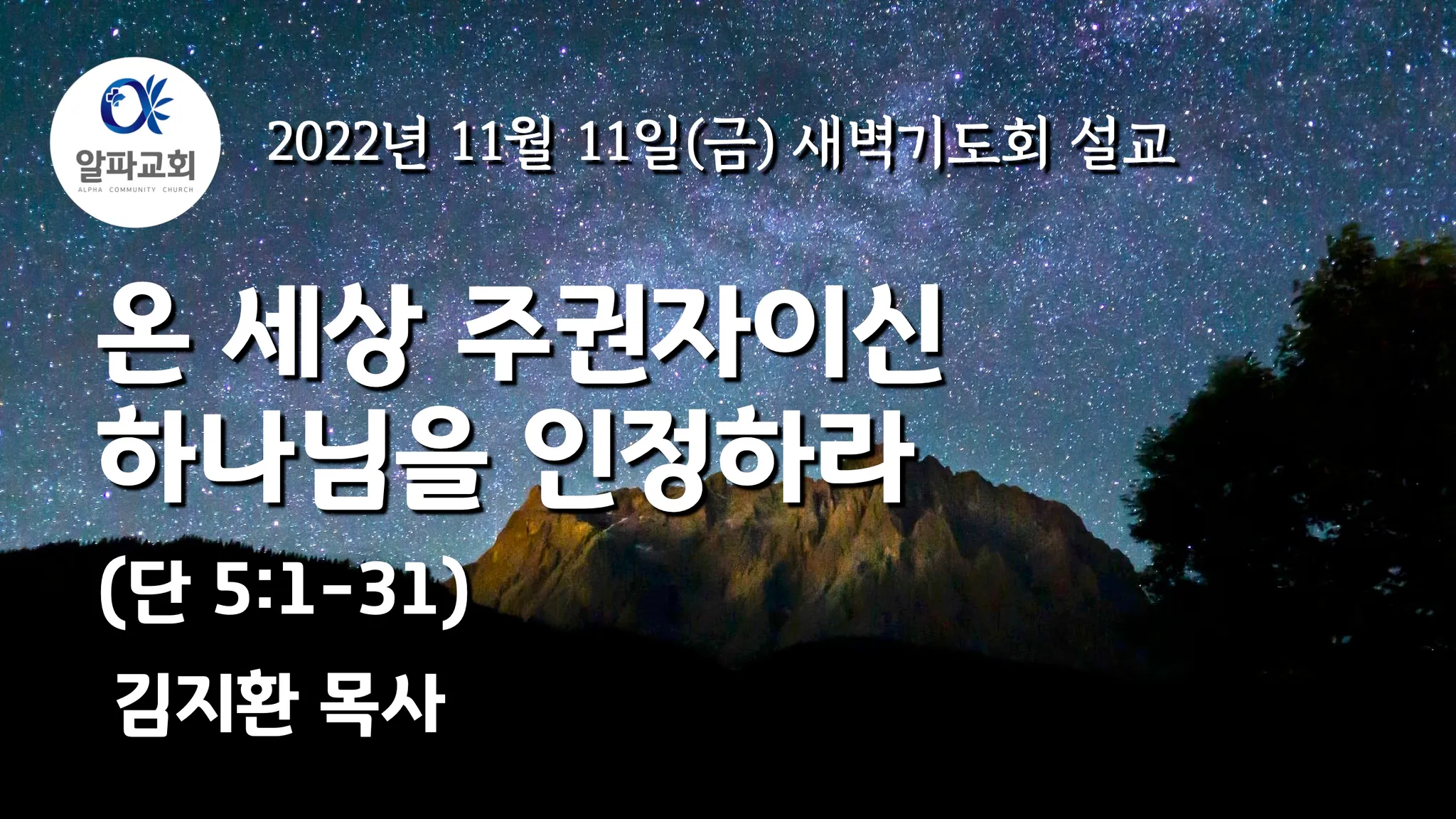 알파교회
ALPHA COMMUNITY CHURCH

2022년 11월 11일(금) 새벽기도회 설교

온 세상 주권자이신 하나님을 인정하라

(단 5:1-31)

김지환 목사